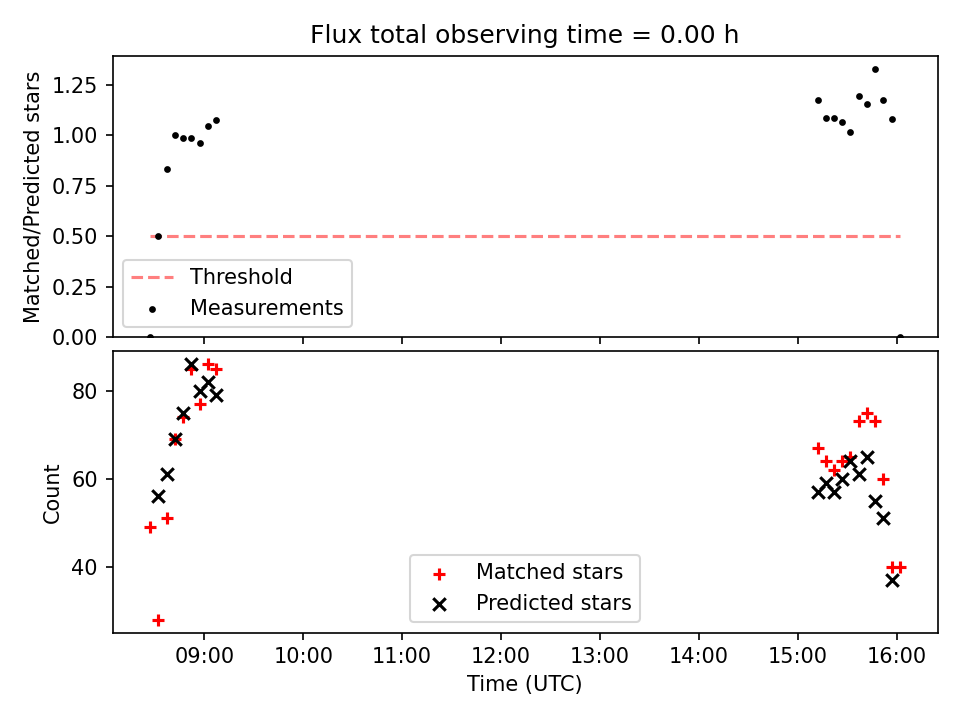 Flux total observing time = 0.00 h

Matched/Predicted stars

1.25
1.00
0.75
0.50
0.25
0.00

Threshold
Measurements

Count

80
60
40

Matched stars
Predicted stars

09:00 10:00 11:00 12:00 13:00 14:00 15:00 16:00

Time (UTC)